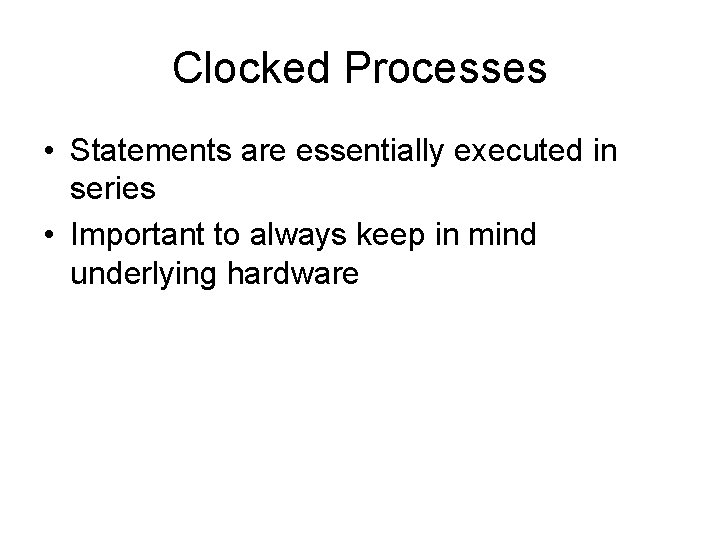 Clocked Processes

• Statements are essentially executed in series
• Important to always keep in mind underlying hardware